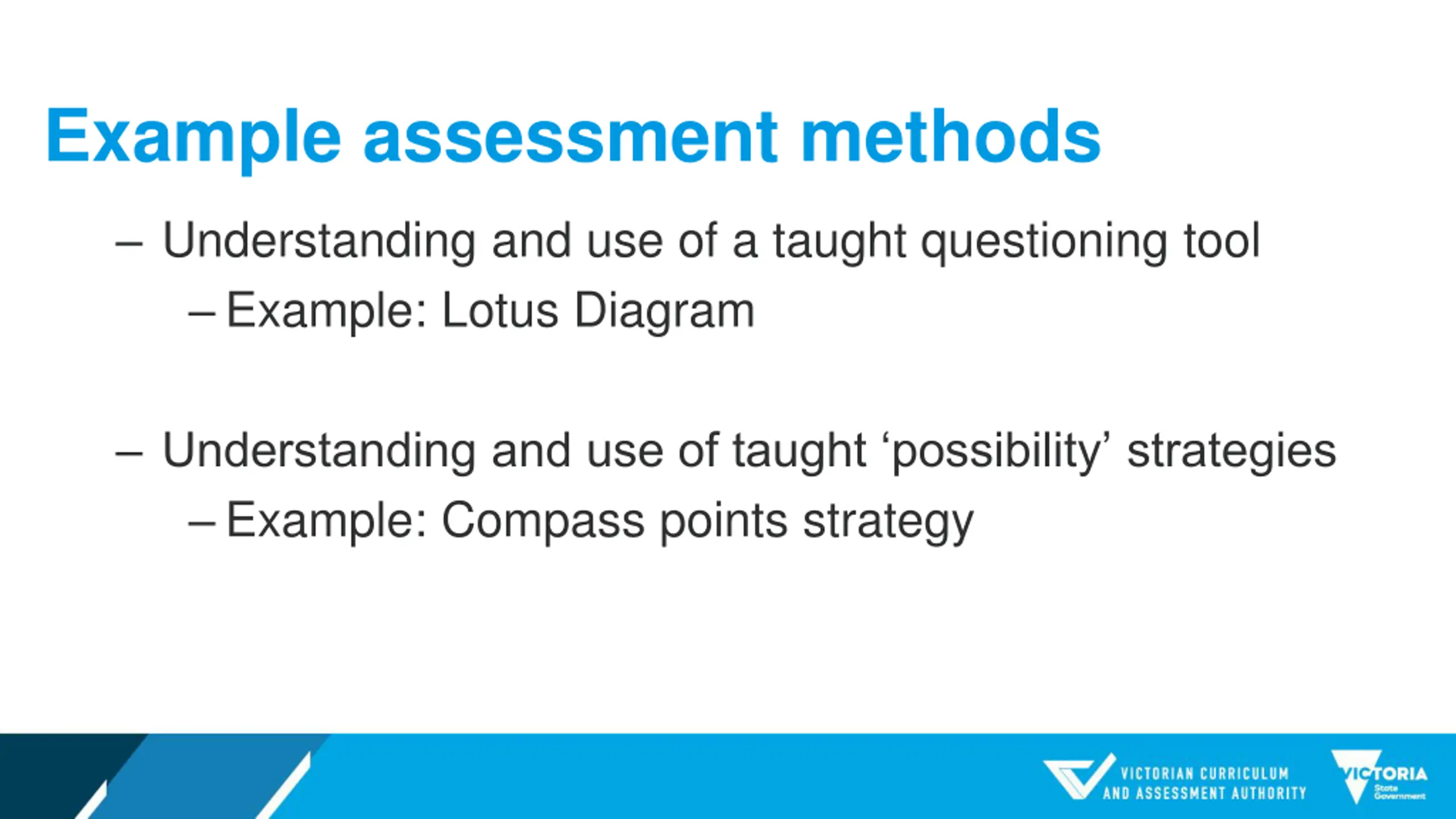 Example assessment methods

– Understanding and use of a taught questioning tool
– Example: Lotus Diagram

– Understanding and use of taught ‘possibility’ strategies
– Example: Compass points strategy

VICTORIAN CURRICULUM AND ASSESSMENT AUTHORITY

VICTORIA State Government